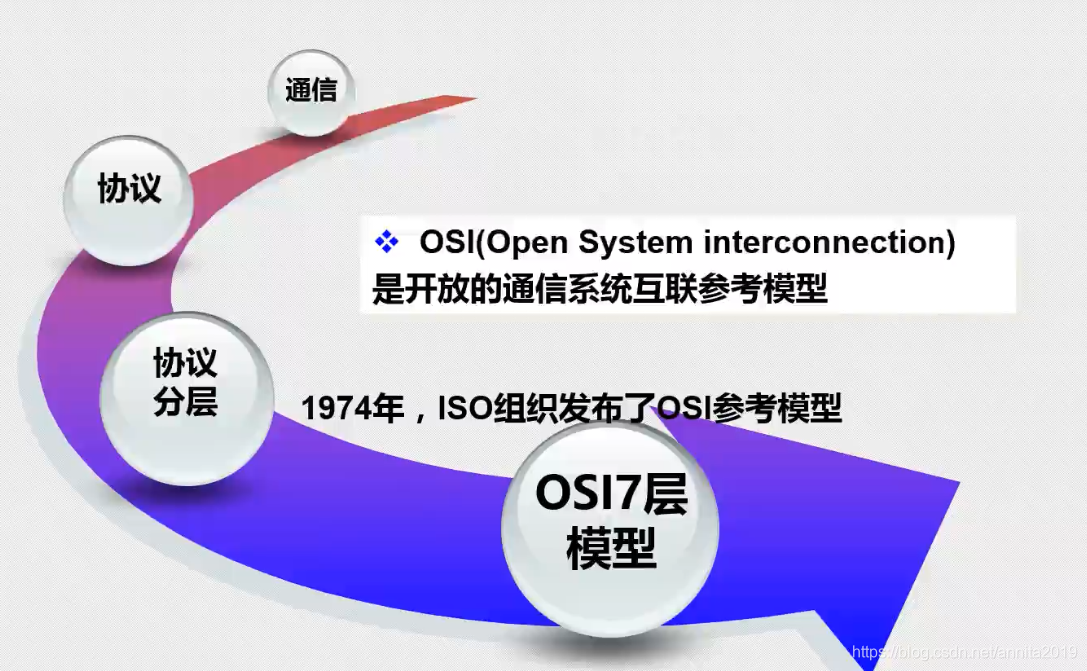 通信

协议

❖ OSI(Open System interconnection) 是开放的通信系统互联参考模型

协议
分层

1974年，ISO组织发布了OSI参考模型

OSI7层
模型

https://blog.csdn.net/annita2019